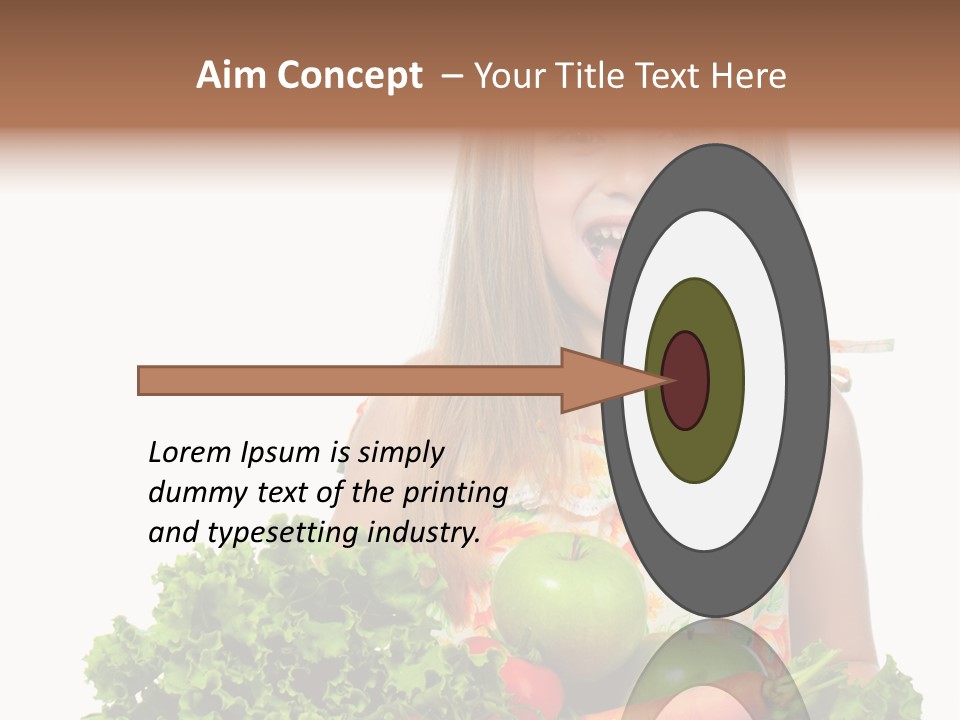 Aim Concept – Your Title Text Here

Lorem Ipsum is simply dummy text of the printing and typesetting industry.